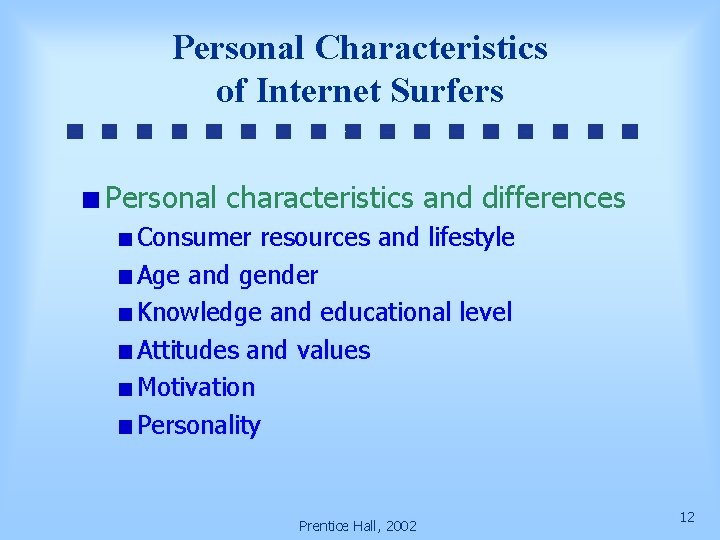 Personal Characteristics of Internet Surfers

Personal characteristics and differences
Consumer resources and lifestyle
Age and gender
Knowledge and educational level
Attitudes and values
Motivation
Personality

Prentice Hall, 2002

12